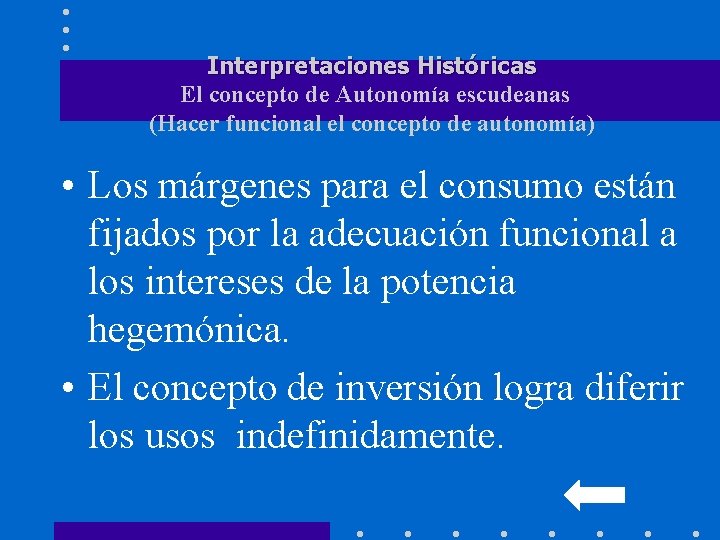 Interpretaciones Históricas
El concepto de Autonomía escudeanas
(Hacer funcional el concepto de autonomía)

• Los márgenes para el consumo están fijados por la adecuación funcional a los intereses de la potencia hegemónica.

• El concepto de inversión logra diferir los usos indefinidamente.